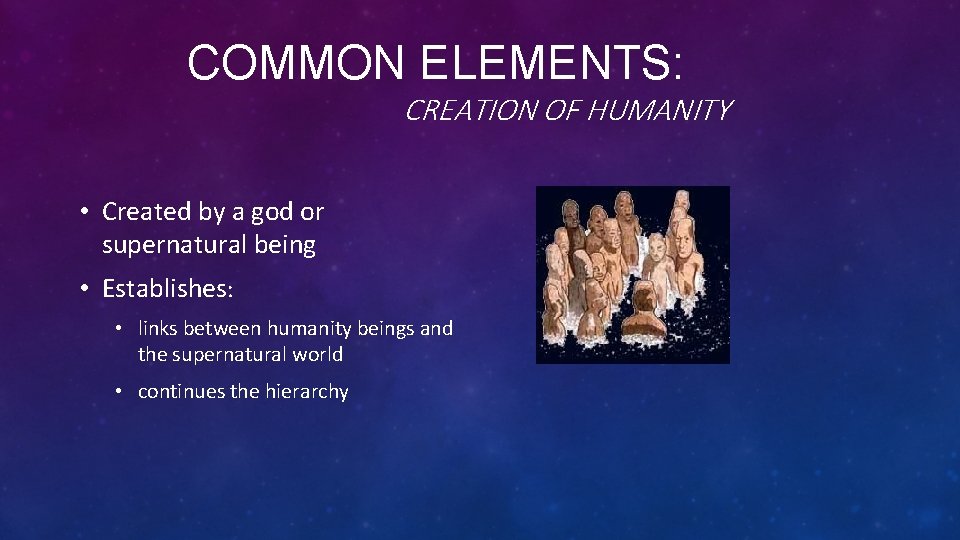 COMMON ELEMENTS:

CREATION OF HUMANITY

• Created by a god or supernatural being

• Establishes:

• links between humanity beings and the supernatural world

• continues the hierarchy